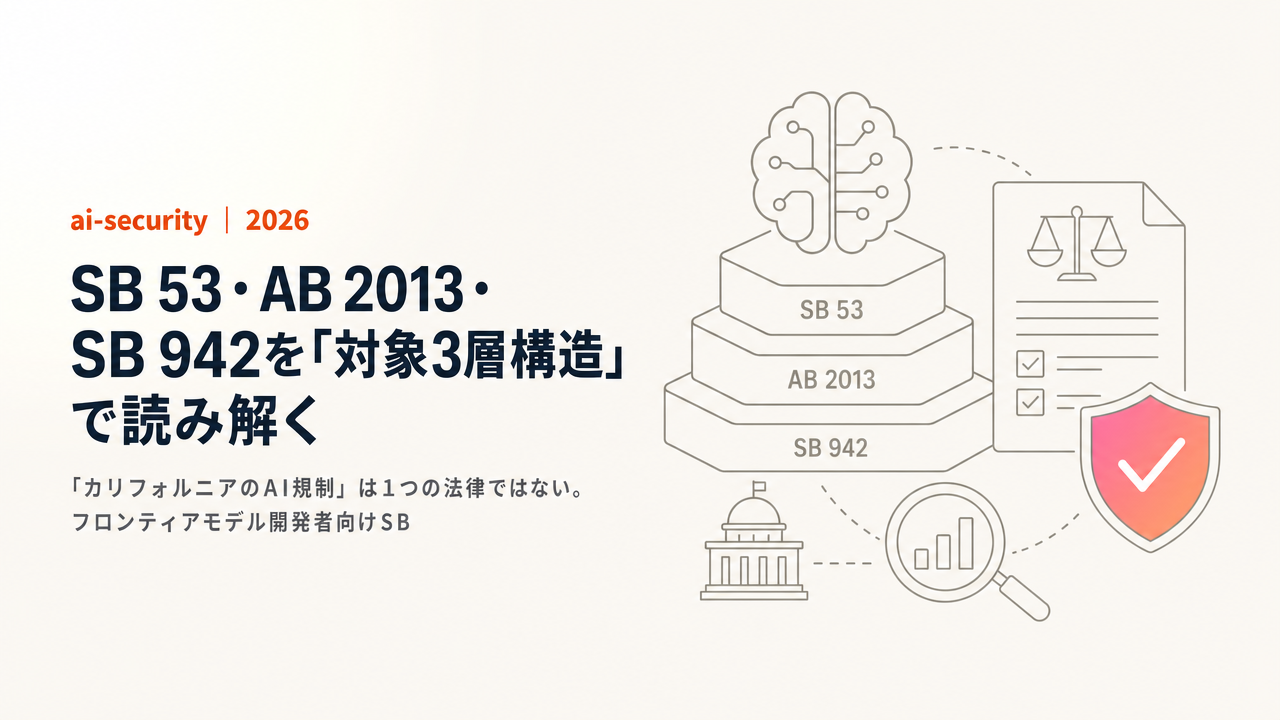 ai-security | 2026

SB 53・AB 2013・SB 942を「対象3層構造」で読み解く

「カリフォルニアのAI規制」は1つの法律ではない。フロンティアモデル開発者向けSB

SB 53

AB 2013

SB 942